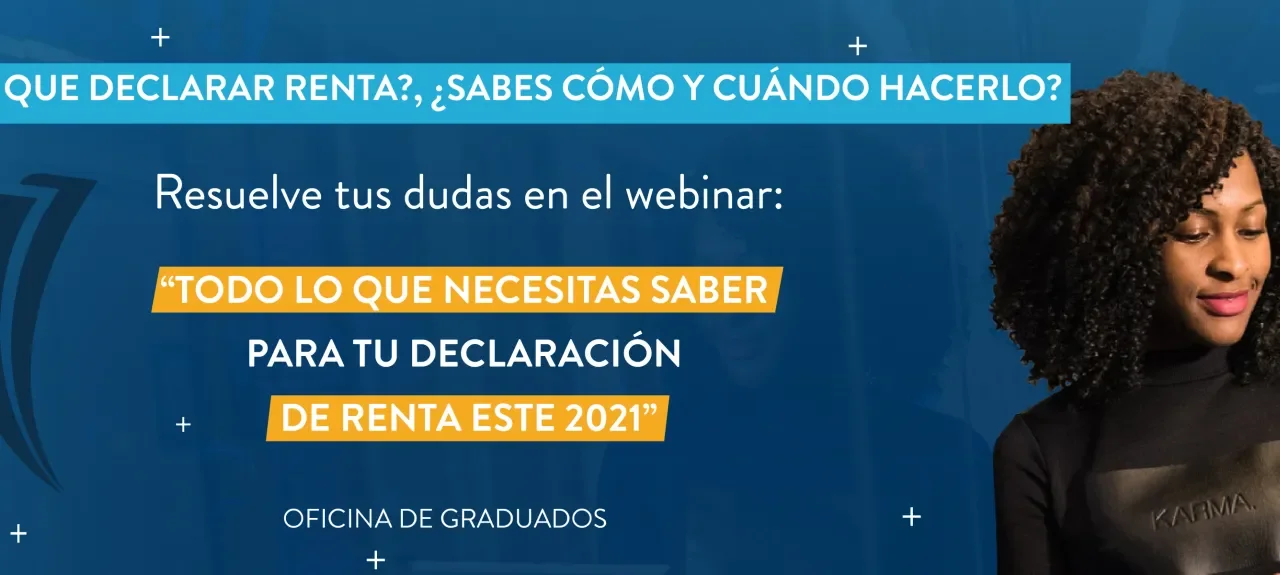 QUE DECLARAR RENTA?, ¿SABES CÓMO Y CUÁNDO HACERLO?

Resuelve tus dudas en el webinar:

“TODO LO QUE NECESITAS SABER PARA TU DECLARACIÓN DE RENTA ESTE 2021”

OFICINA DE GRADUADOS

KARMA.